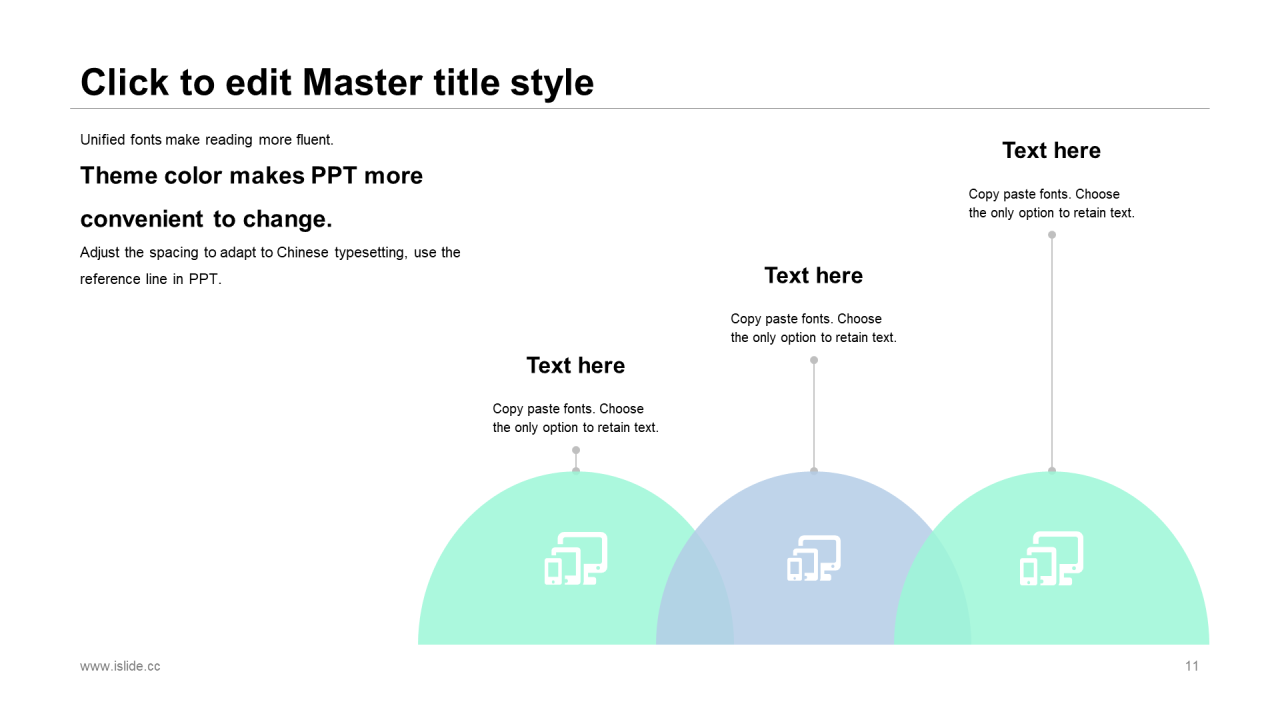 Click to edit Master title style

Unified fonts make reading more fluent.

Theme color makes PPT more convenient to change.

Adjust the spacing to adapt to Chinese typesetting, use the reference line in PPT.

Text here

Copy paste fonts. Choose the only option to retain text.

Text here

Copy paste fonts. Choose the only option to retain text.

Text here

Copy paste fonts. Choose the only option to retain text.

www.islide.cc

11